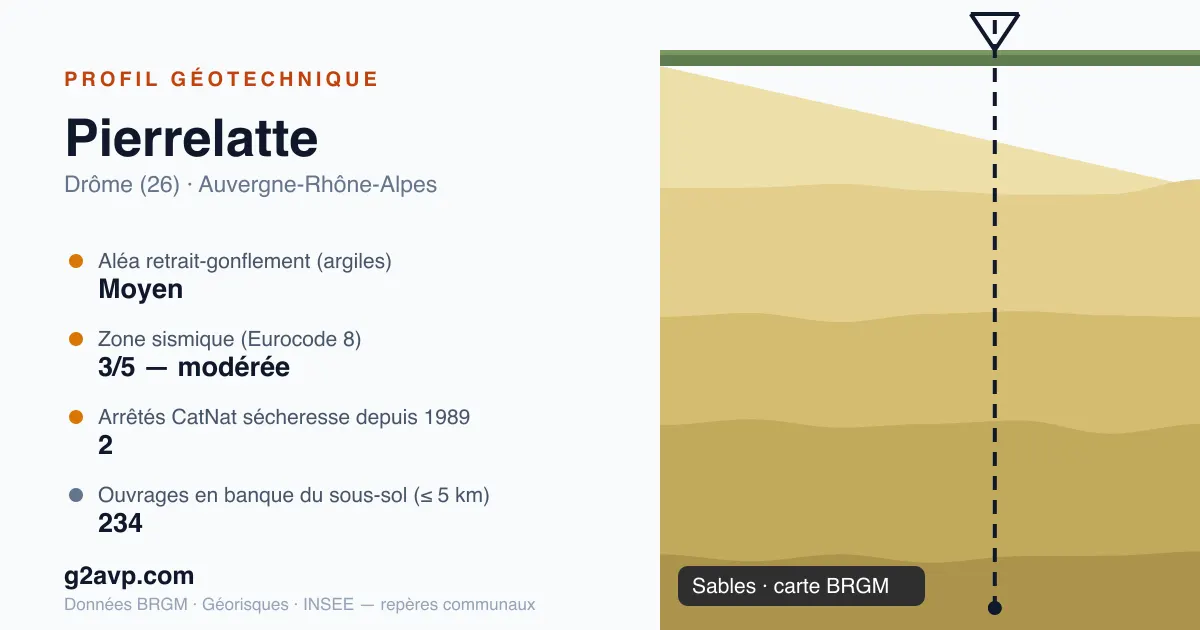 PROFIL GÉOTECHNIQUE

Pierrelatte

Drôme (26) · Auvergne-Rhône-Alpes

Aléa retrait-gonflement (argiles)
Moyen

Zone sismique (Eurocode 8)
3/5 — modérée

Arrêtés CatNat sécheresse depuis 1989
2

Ouvrages en banque du sous-sol (≤ 5 km)
234

g2avp.com

Données BRGM · Géorisques · INSEE — repères communaux

Sables · carte BRGM